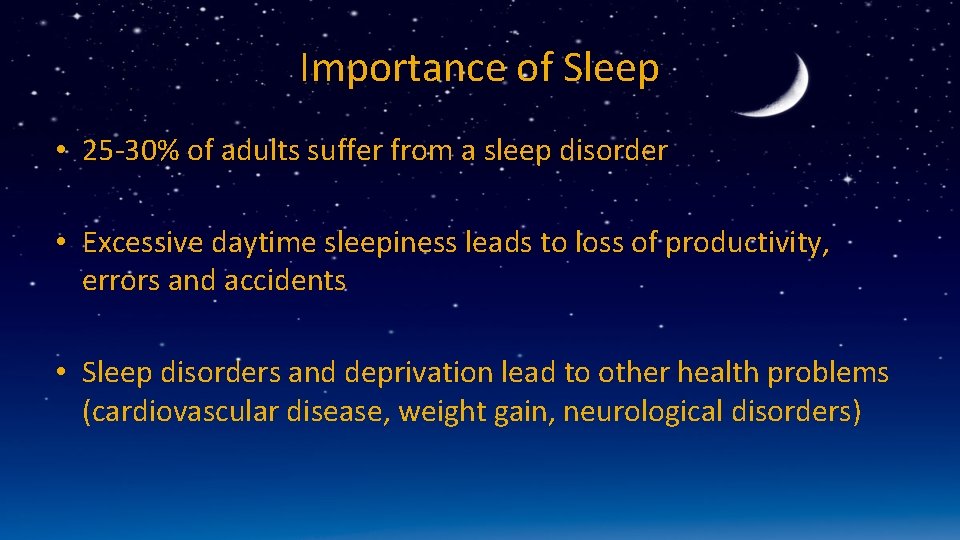 Importance of Sleep

• 25-30% of adults suffer from a sleep disorder

• Excessive daytime sleepiness leads to loss of productivity, errors and accidents

• Sleep disorders and deprivation lead to other health problems (cardiovascular disease, weight gain, neurological disorders)